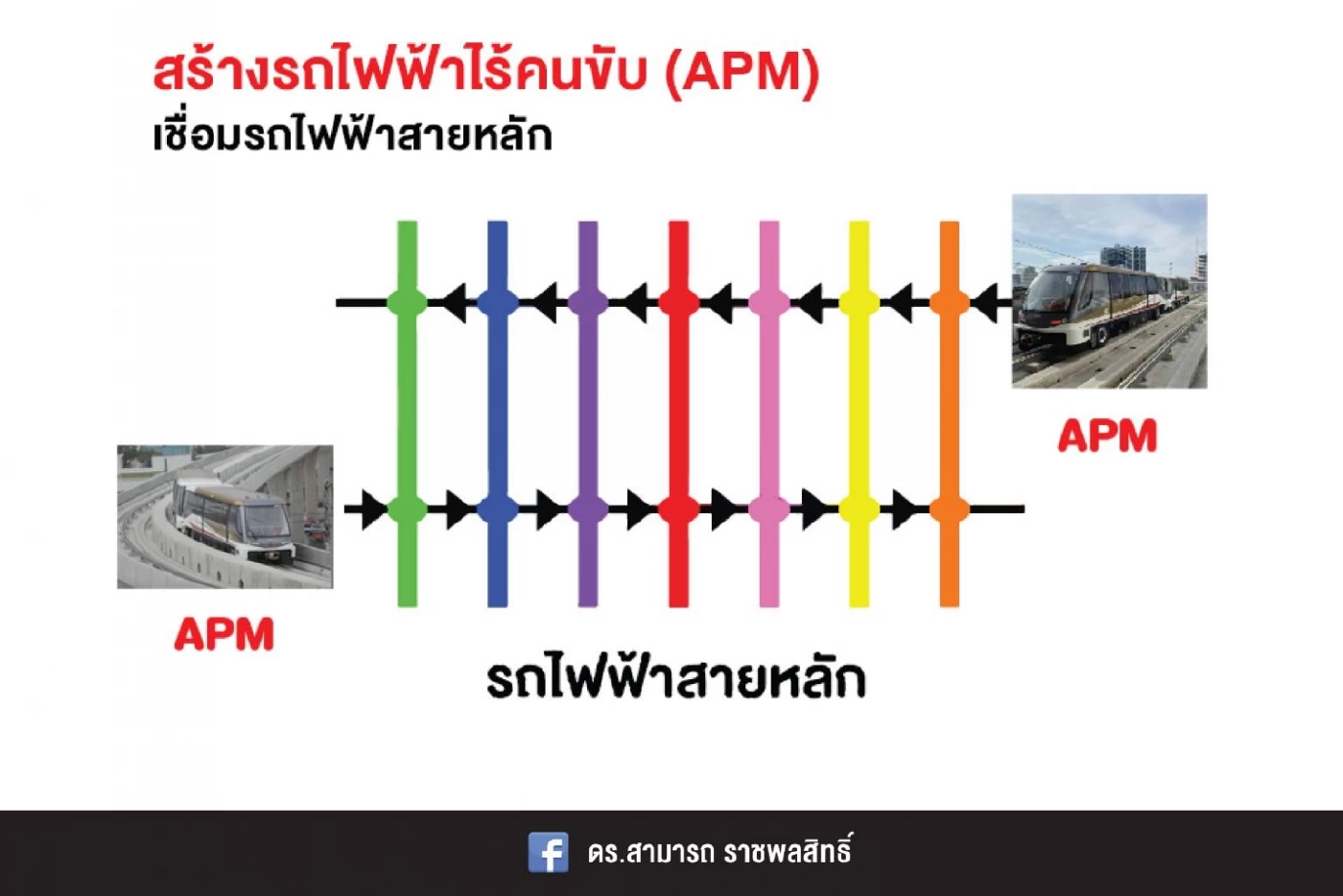 สร้างรถไฟฟ้าไร้คนขับ (APM)
เชื่อมรถไฟฟ้าสายหลัก

APM

APM

รถไฟฟ้าสายหลัก

ดร.สามารถ ราชพลสิทธิ์